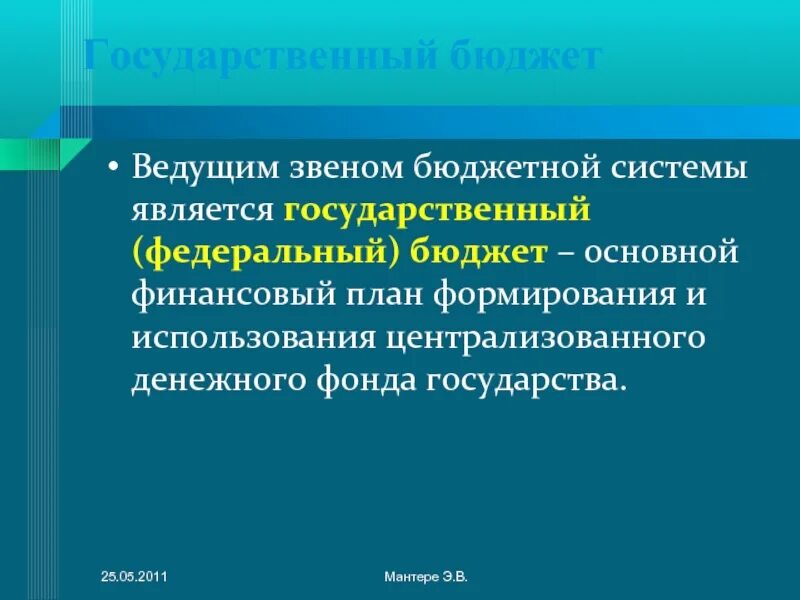 Государственный бюджет

• Ведущим звеном бюджетной системы является государственный (федеральный) бюджет – основной финансовый план формирования и использования централизованного денежного фонда государства.

25.05.2011

Мантере Э.В.